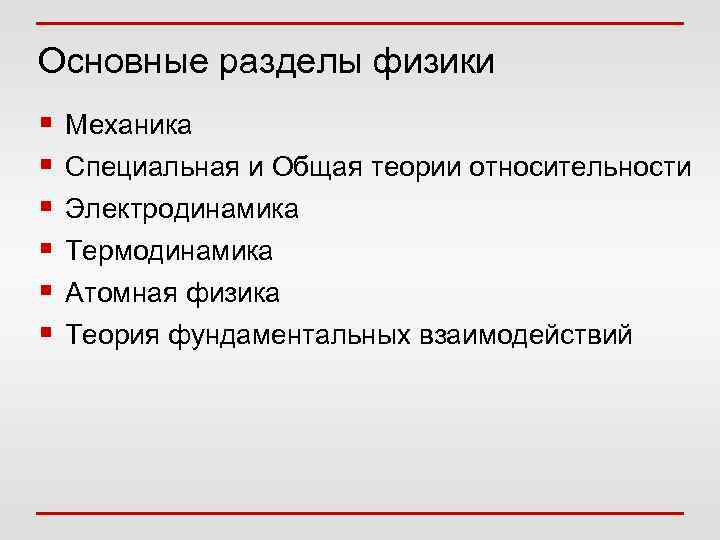 Основные разделы физики

- Механика
- Специальная и Общая теории относительности
- Электродинамика
- Термодинамика
- Атомная физика
- Теория фундаментальных взаимодействий